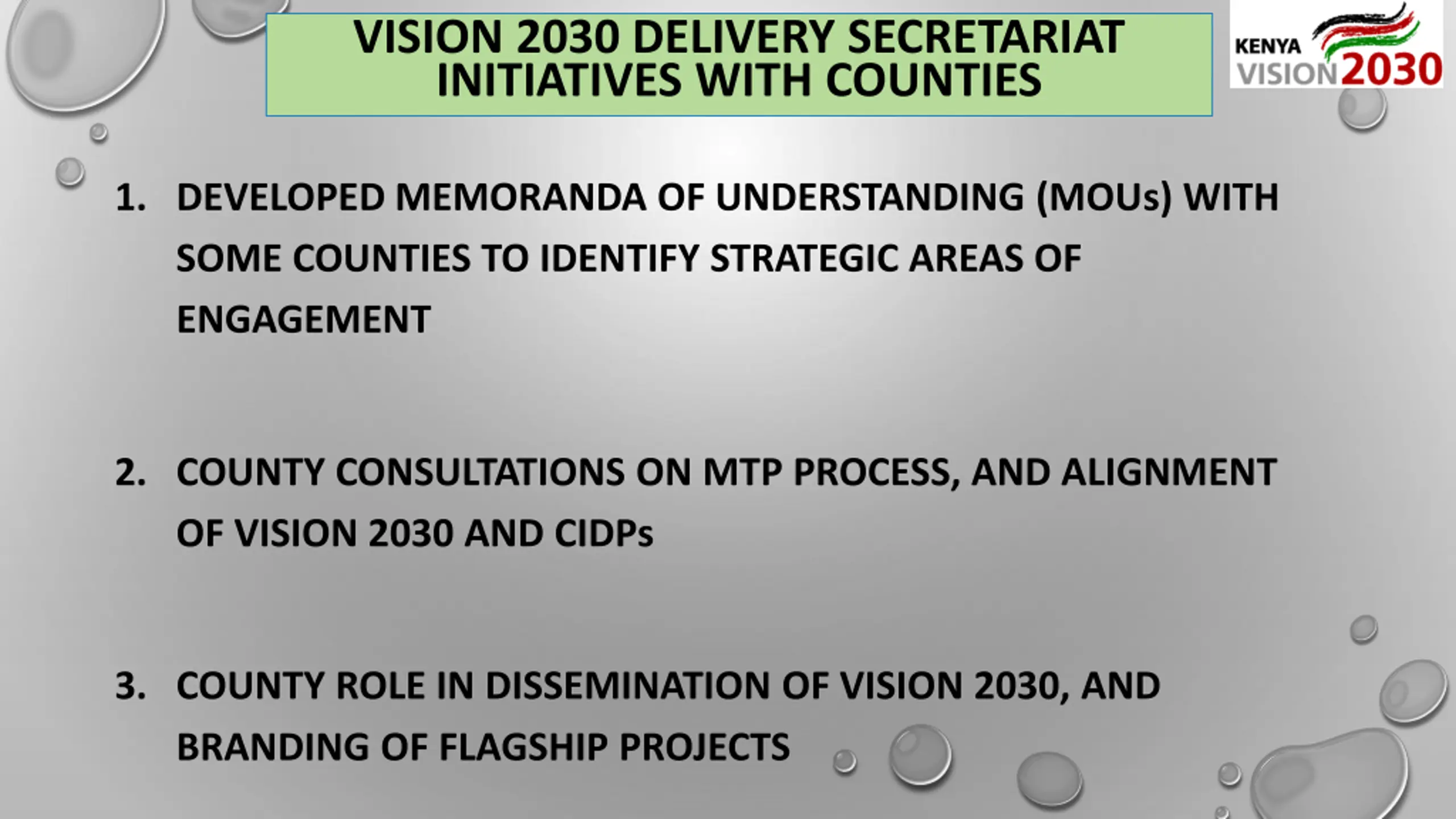 VISION 2030 DELIVERY SECRETARIAT INITIATIVES WITH COUNTIES

KENYA VISION 2030

1. DEVELOPED MEMORANDA OF UNDERSTANDING (MOUs) WITH SOME COUNTIES TO IDENTIFY STRATEGIC AREAS OF ENGAGEMENT

2. COUNTY CONSULTATIONS ON MTP PROCESS, AND ALIGNMENT OF VISION 2030 AND CIDPs

3. COUNTY ROLE IN DISSEMINATION OF VISION 2030, AND BRANDING OF FLAGSHIP PROJECTS